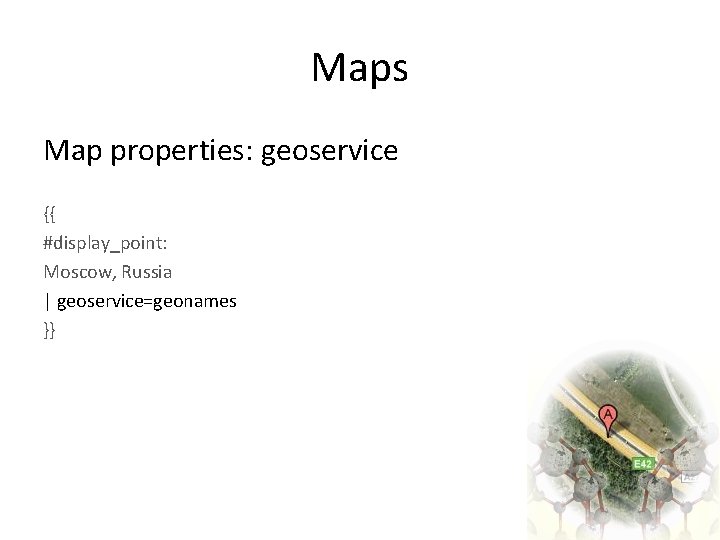 Maps

Map properties: geoservice

{{
#display_point:
Moscow, Russia
| geoservice=geonames
}}

A

E42